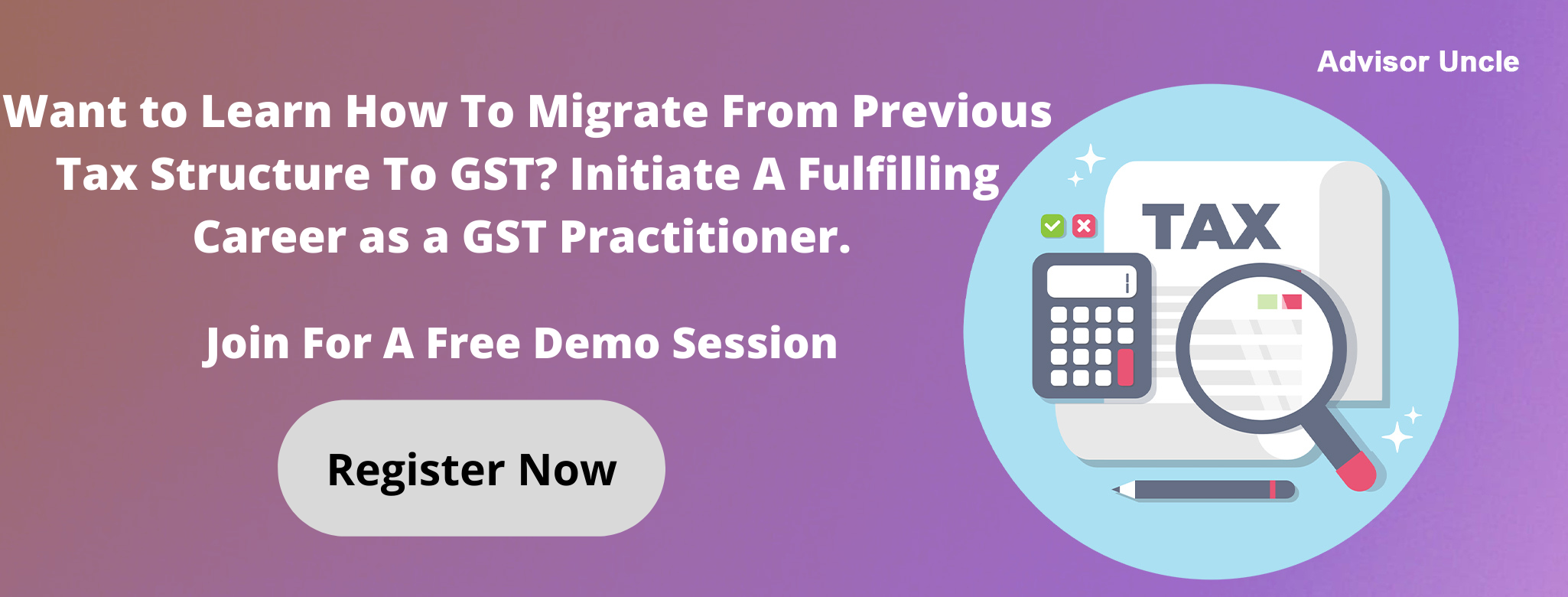 Advisor Uncle

Want to Learn How To Migrate From Previous Tax Structure To GST? Initiate A Fulfilling Career as a GST Practitioner.

Join For A Free Demo Session

Register Now

TAX